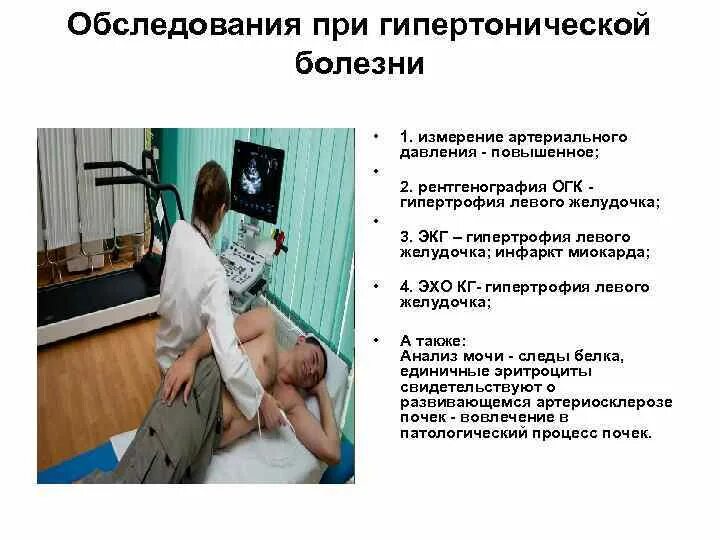 Обследования при гипертонической болезни

• 1. измерение артериального давления - повышенное;
•
2. рентгенография ОГК - гипертрофия левого желудочка;
•
3. ЭКГ – гипертрофия левого желудочка; инфаркт миокарда;

• 4. ЭХО КГ- гипертрофия левого желудочка;

• А также:
Анализ мочи - следы белка, единичные эритроциты свидетельствуют о развивающемся артериосклерозе почек - вовлечение в патологический процесс почек.